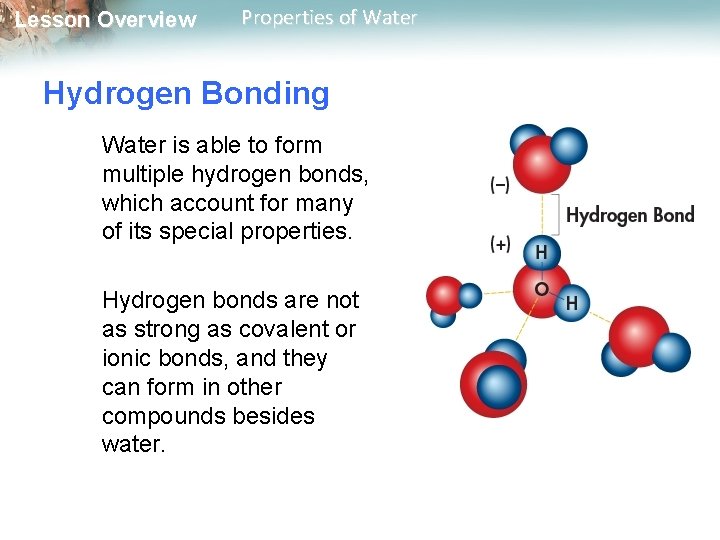 Lesson Overview Properties of Water

Hydrogen Bonding

Water is able to form multiple hydrogen bonds, which account for many of its special properties.

Hydrogen bonds are not as strong as covalent or ionic bonds, and they can form in other compounds besides water.

(−)

Hydrogen Bond

(+)

H

O

H